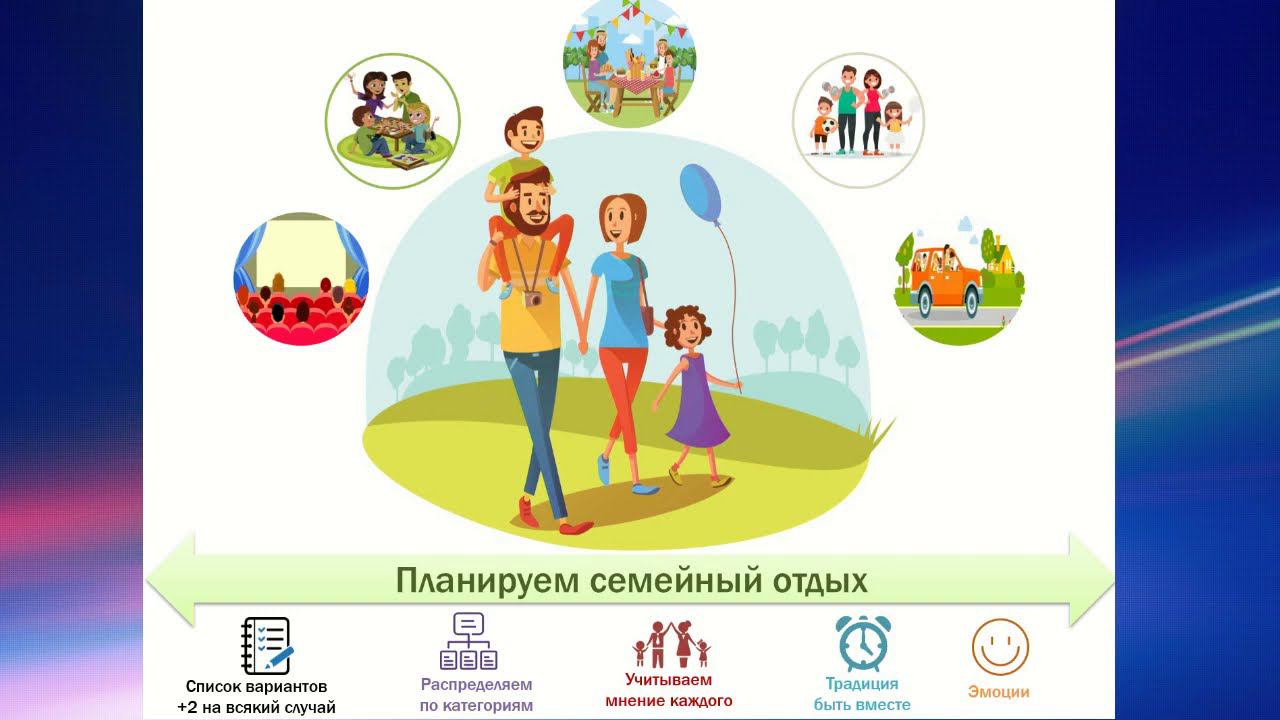 Планируем семейный отдых

Список вариантов +2 на всякий случай

Распределяем по категориям

Учитываем мнение каждого

Традиция быть вместе

Эмоции